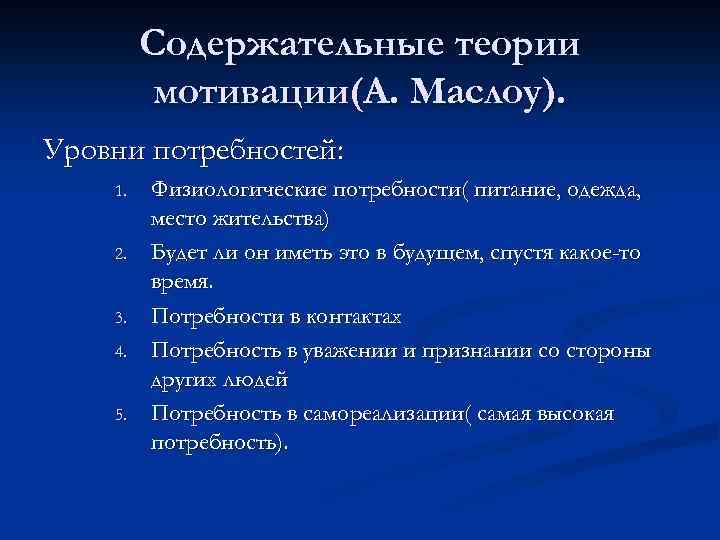 Содержательные теории мотивации(А. Маслоу).

Уровни потребностей:

1. Физиологические потребности( питание, одежда, место жительства)
2. Будет ли он иметь это в будущем, спустя какое-то время.
3. Потребности в контактах
4. Потребность в уважении и признании со стороны других людей
5. Потребность в самореализации( самая высокая потребность).